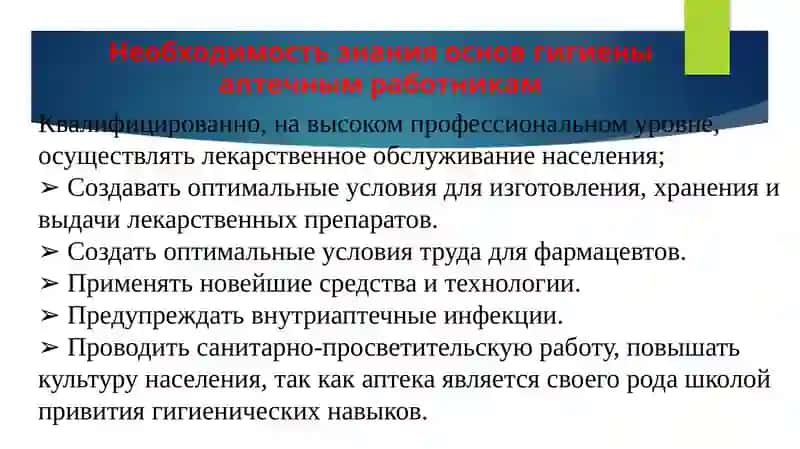 Необходимость знания основ гигиены аптечным работникам

Квалифицированно, на высоком профессиональном уровне, осуществлять лекарственное обслуживание населения;
➢ Создавать оптимальные условия для изготовления, хранения и выдачи лекарственных препаратов.
➢ Создать оптимальные условия труда для фармацевтов.
➢ Применять новейшие средства и технологии.
➢ Предупреждать внутриаптечные инфекции.
➢ Проводить санитарно-просветительскую работу, повышать культуру населения, так как аптека является своего рода школой привития гигиенических навыков.